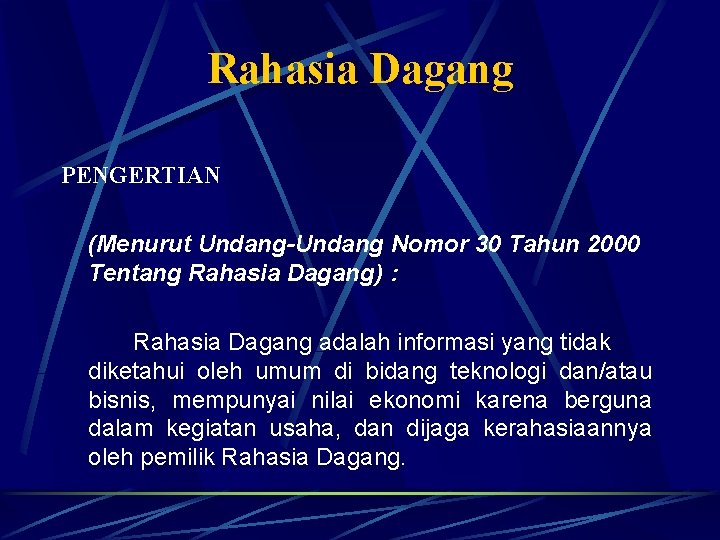 Rahasia Dagang

PENGERTIAN

(Menurut Undang-Undang Nomor 30 Tahun 2000 Tentang Rahasia Dagang) :

Rahasia Dagang adalah informasi yang tidak diketahui oleh umum di bidang teknologi dan/atau bisnis, mempunyai nilai ekonomi karena berguna dalam kegiatan usaha, dan dijaga kerahasiaannya oleh pemilik Rahasia Dagang.